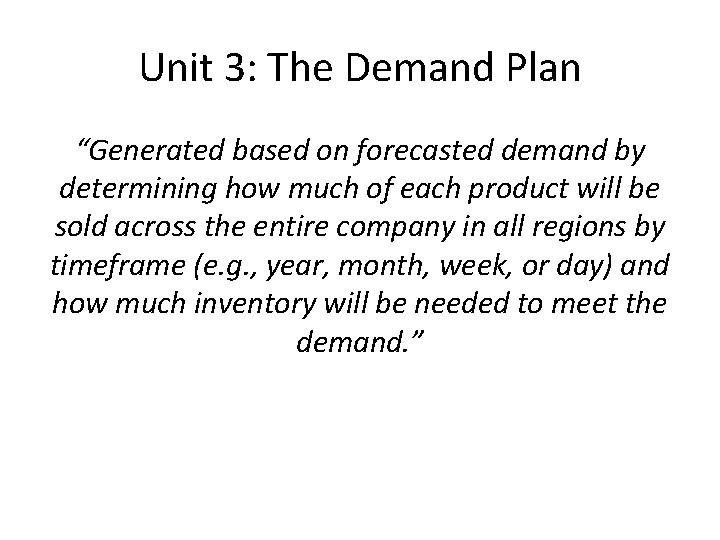 Unit 3: The Demand Plan

“Generated based on forecasted demand by determining how much of each product will be sold across the entire company in all regions by timeframe (e.g., year, month, week, or day) and how much inventory will be needed to meet the demand.”